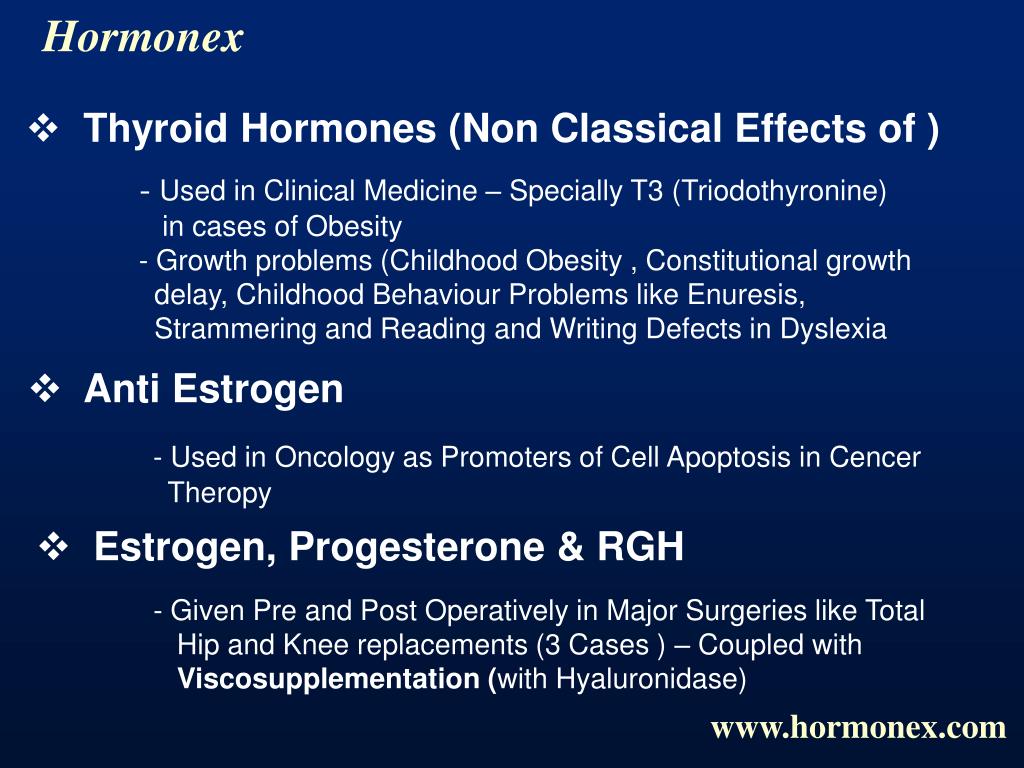 Hormonex

❖ Thyroid Hormones (Non Classical Effects of )

- Used in Clinical Medicine – Specially T3 (Triodothyronine) in cases of Obesity
- Growth problems (Childhood Obesity , Constitutional growth delay, Childhood Behaviour Problems like Enuresis, Strammering and Reading and Writing Defects in Dyslexia

❖ Anti Estrogen

- Used in Oncology as Promoters of Cell Apoptosis in Cencer Theropy

❖ Estrogen, Progesterone & RGH

- Given Pre and Post Operatively in Major Surgeries like Total Hip and Knee replacements (3 Cases ) – Coupled with Viscosupplementation (with Hyaluronidase)

www.hormonex.com